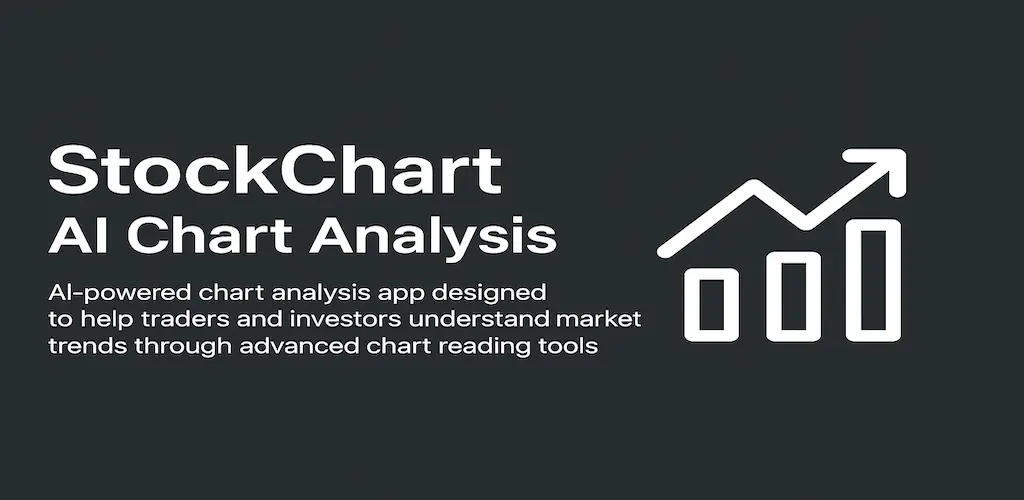 StockChart
AI Chart Analysis

AI-powered chart analysis app designed to help traders and investors understand market trends through advanced chart reading tools